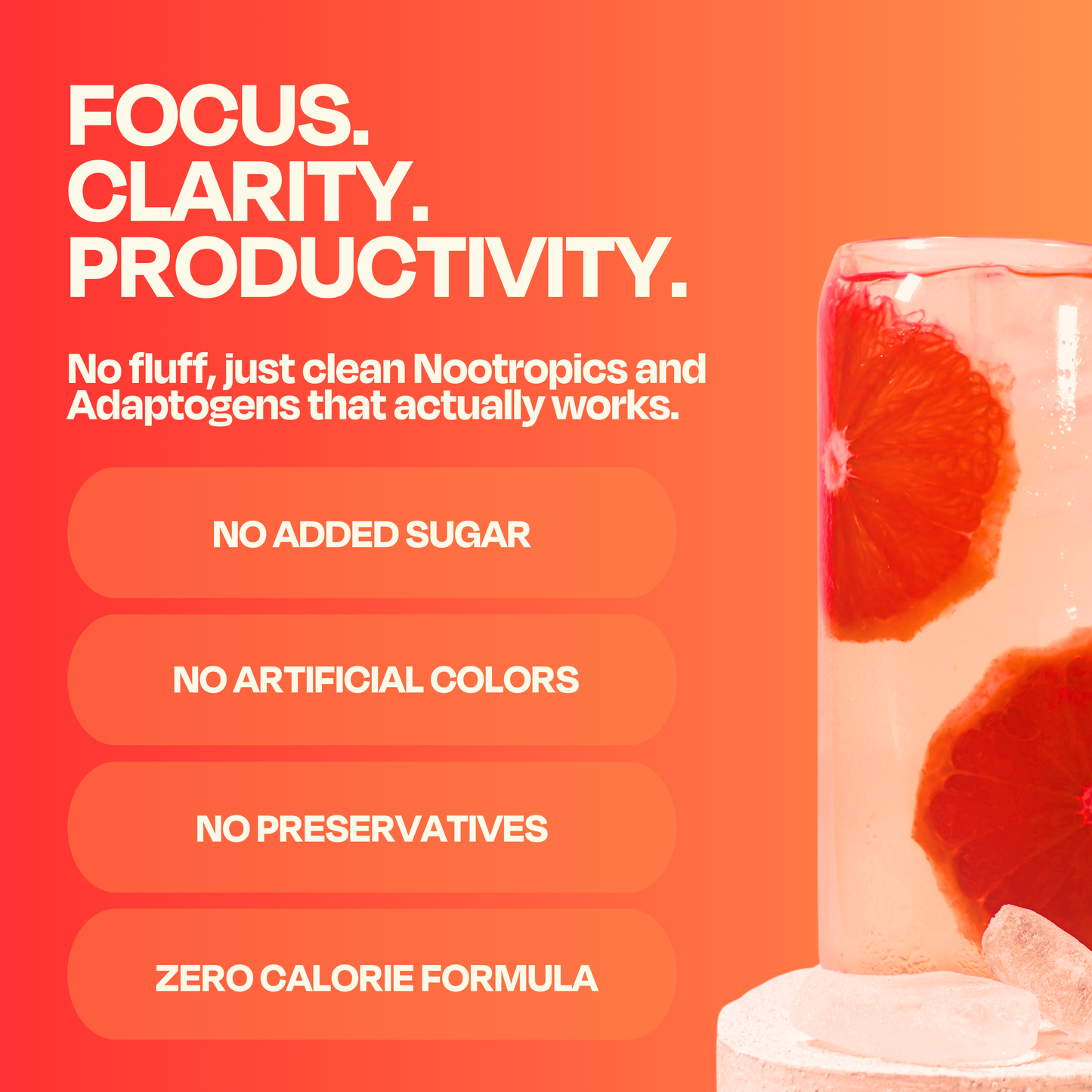 FOCUS.
CLARITY.
PRODUCTIVITY.

No fluff, just clean Nootropics and Adaptogens that actually works.

NO ADDED SUGAR

NO ARTIFICIAL COLORS

NO PRESERVATIVES

ZERO CALORIE FORMULA